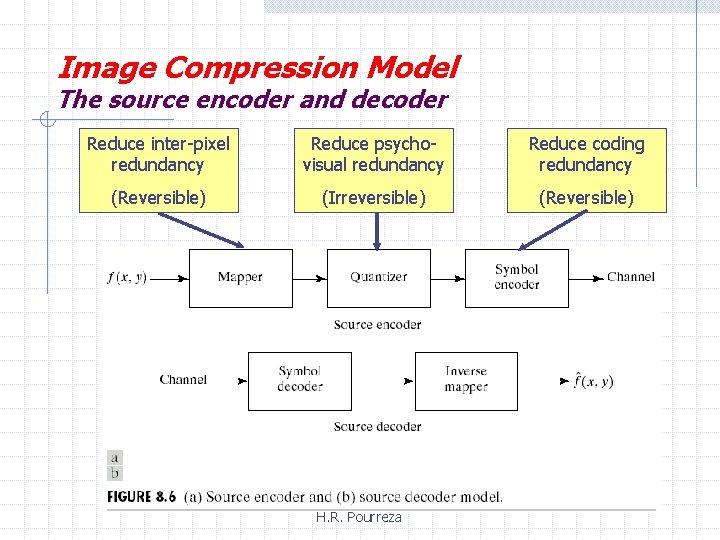 Image Compression Model
The source encoder and decoder

Reduce inter-pixel redundancy

(Reversible)

Reduce psycho-visual redundancy

(Irreversible)

Reduce coding redundancy

(Reversible)

$f(x, y)$

Mapper

Quantizer

Symbol encoder

Channel

Source encoder

Channel

Symbol decoder

Inverse mapper

$\hat{f}(x, y)$

Source decoder

a
b

FIGURE 8.6 (a) Source encoder and (b) source decoder model.

H.R. Pourreza